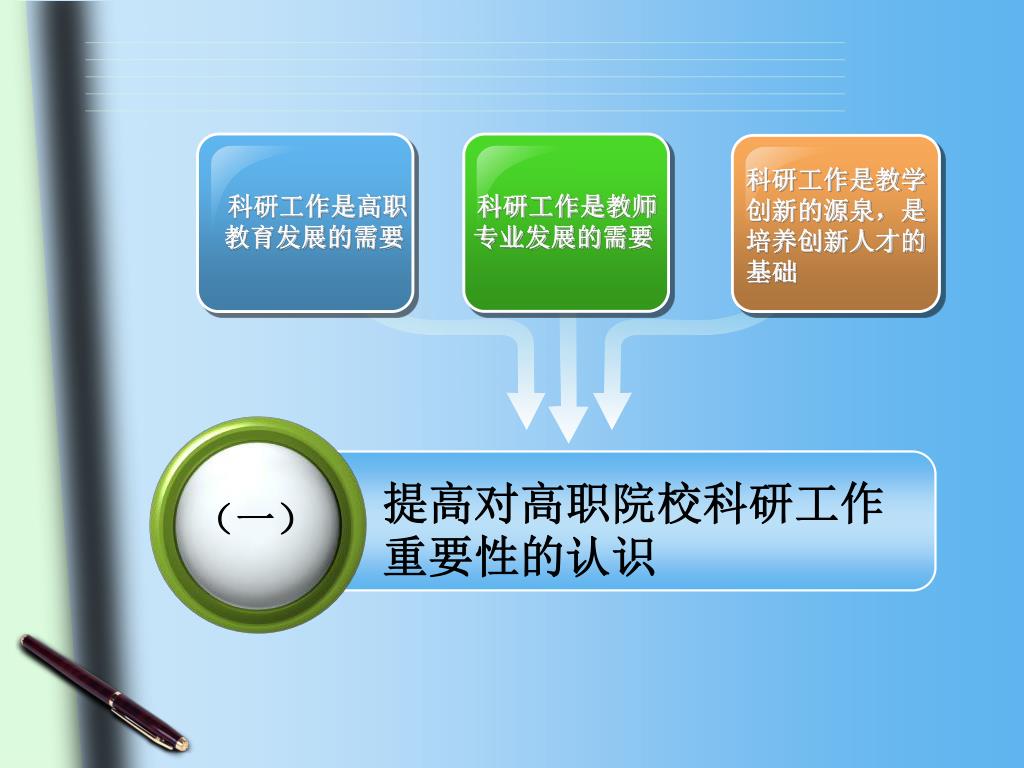 科研工作是高职教育发展的需要

科研工作是教师专业发展的需要

科研工作是教学创新的源泉，是培养创新人才的基础

（一）

提高对高职院校科研工作重要性的认识